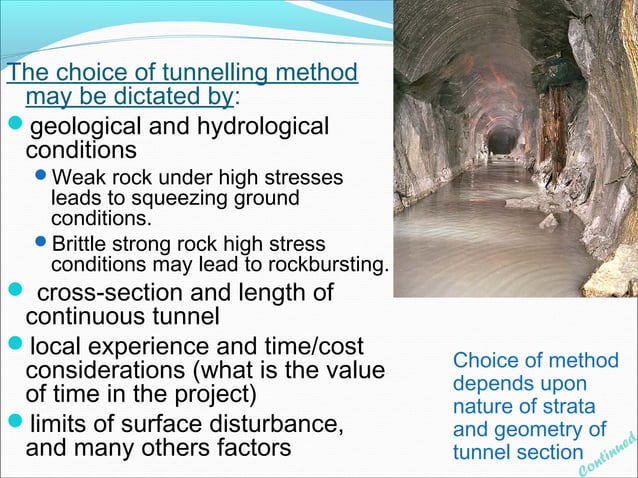 The choice of tunnelling method may be dictated by:

geological and hydrological conditions

Weak rock under high stresses leads to squeezing ground conditions.

Brittle strong rock high stress conditions may lead to rockbursting.

cross-section and length of continuous tunnel

local experience and time/cost considerations (what is the value of time in the project)

limits of surface disturbance, and many others factors

Choice of method depends upon nature of strata and geometry of tunnel section

Continued